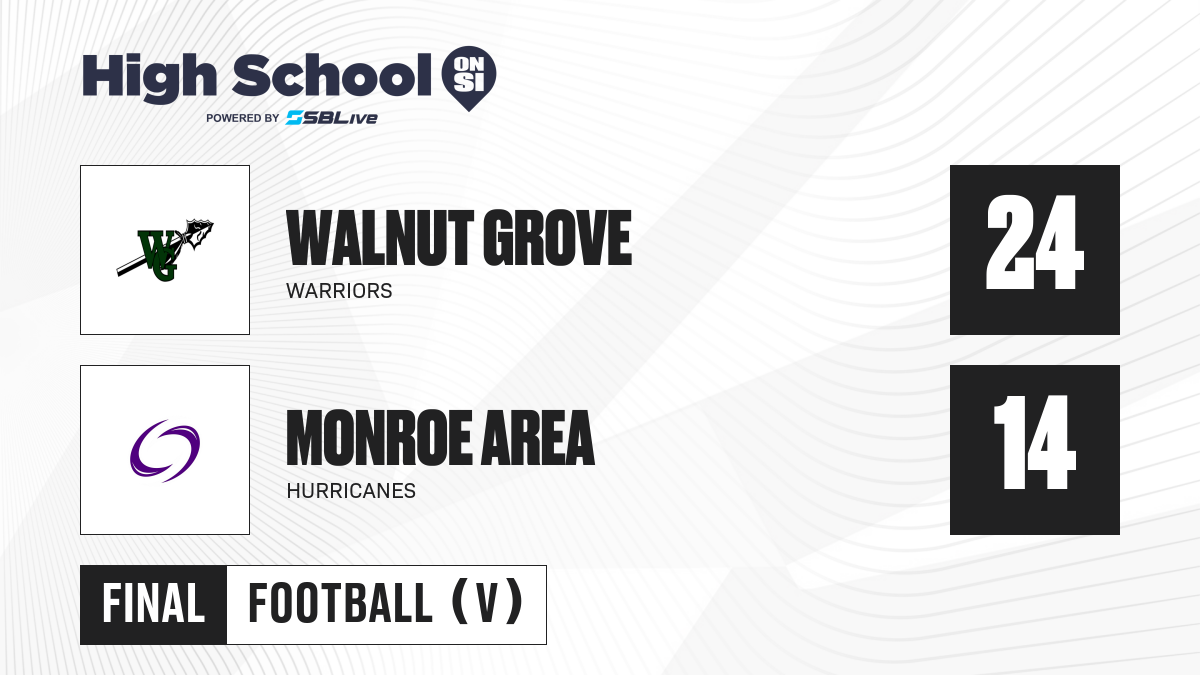 High School ON SI
POWERED BY SBLive

WG

WALNUT GROVE
WARRIORS

24

MONROE AREA
HURRICANES

14

FINAL FOOTBALL (V)